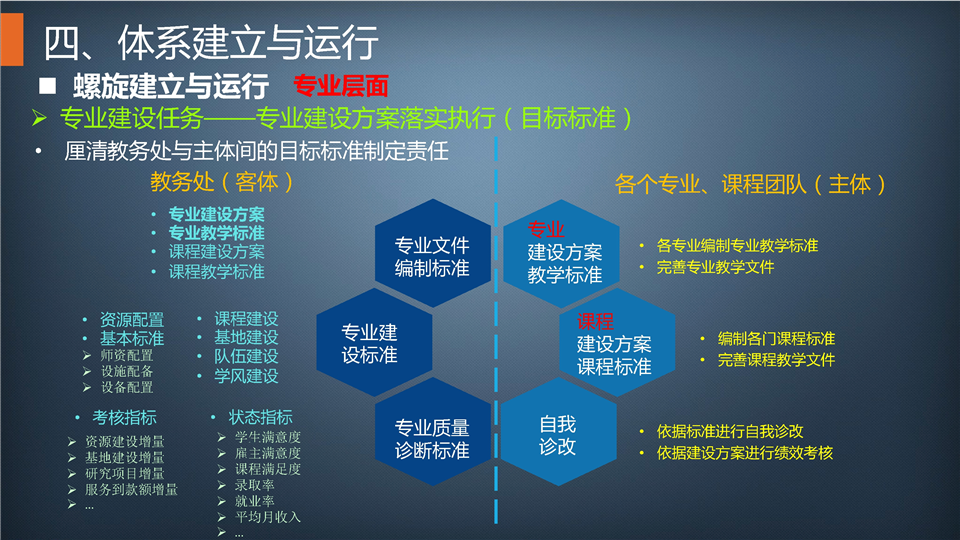 四、体系建立与运行

■ 螺旋建立与运行 专业层面

➢ 专业建设任务——专业建设方案落实执行（目标标准）

• 厘清教务处与主体间的目标标准制定责任

教务处（客体）

• 专业建设方案
• 专业教学标准
• 课程建设方案
• 课程教学标准

• 资源配置
• 基本标准
➢ 师资配置
➢ 设施配备
➢ 设备配置

• 课程建设
• 基地建设
• 队伍建设
• 学风建设

• 考核指标
➢ 资源建设增量
➢ 基地建设增量
➢ 研究项目增量
➢ 服务到款额增量
➢ ...

• 状态指标
➢ 学生满意度
➢ 雇主满意度
➢ 课程满足度
➢ 录取率
➢ 就业率
➢ 平均月收入
➢ ...

专业文件编制标准

专业建设标准

专业质量诊断标准

各个专业、课程团队（主体）

专业 建设方案 教学标准

• 各专业编制专业教学标准
• 完善专业教学文件

课程 建设方案 课程标准

• 编制各门课程标准
• 完善课程教学文件

自我诊改

• 依据标准进行自我诊改
• 依据建设方案进行绩效考核